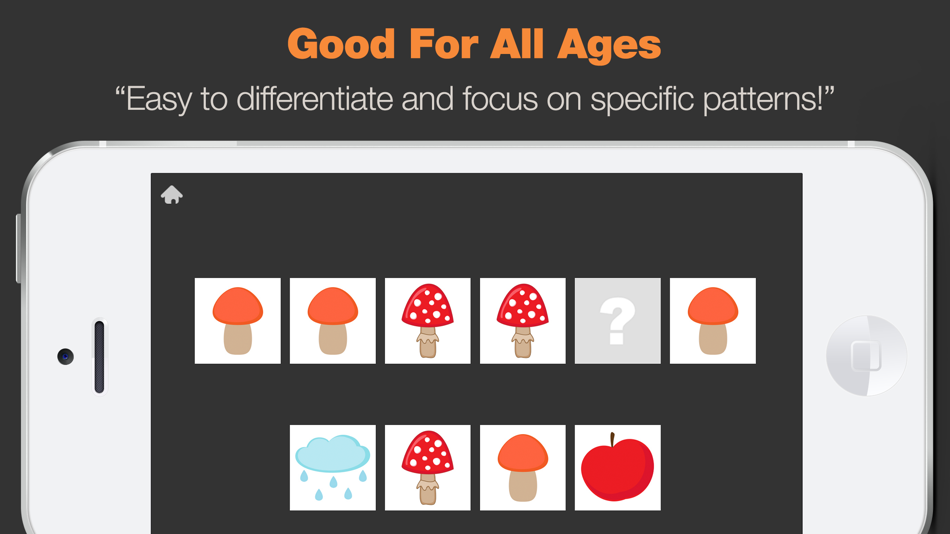 Good For All Ages

“Easy to differentiate and focus on specific patterns!”

?